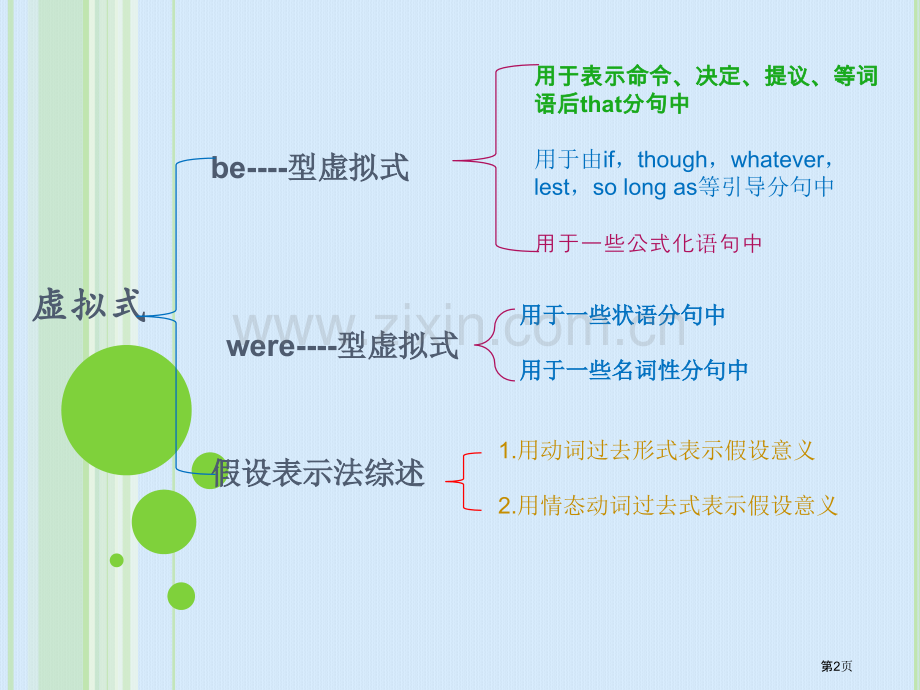 虚拟式

be----型虚拟式

用于表示命令、决定、提议、等词语后that分句中

用于由if，though，whatever，lest，so long as等引导分句中

用于一些公式化语句中

were----型虚拟式

用于一些状语分句中

用于一些名词性分句中

假设表示法综述

1.用动词过去形式表示假设意义

2.用情态动词过去式表示假设意义

第2页

www.zixin.com.cn